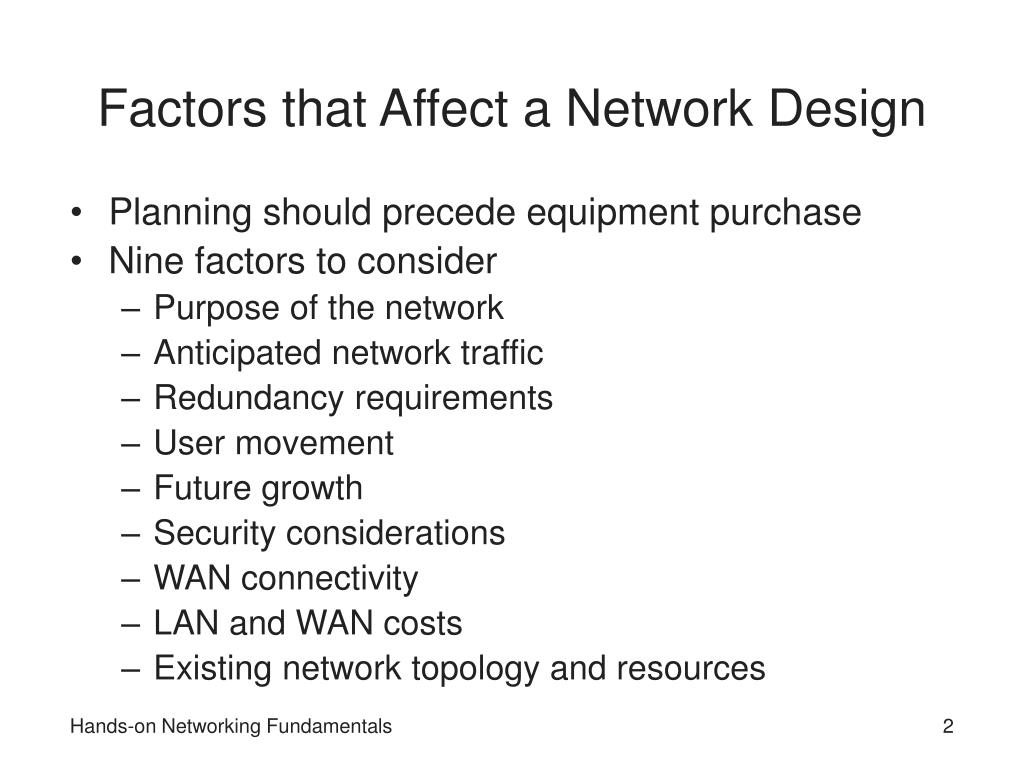 Factors that Affect a Network Design

• Planning should precede equipment purchase
• Nine factors to consider
– Purpose of the network
– Anticipated network traffic
– Redundancy requirements
– User movement
– Future growth
– Security considerations
– WAN connectivity
– LAN and WAN costs
– Existing network topology and resources

Hands-on Networking Fundamentals

2